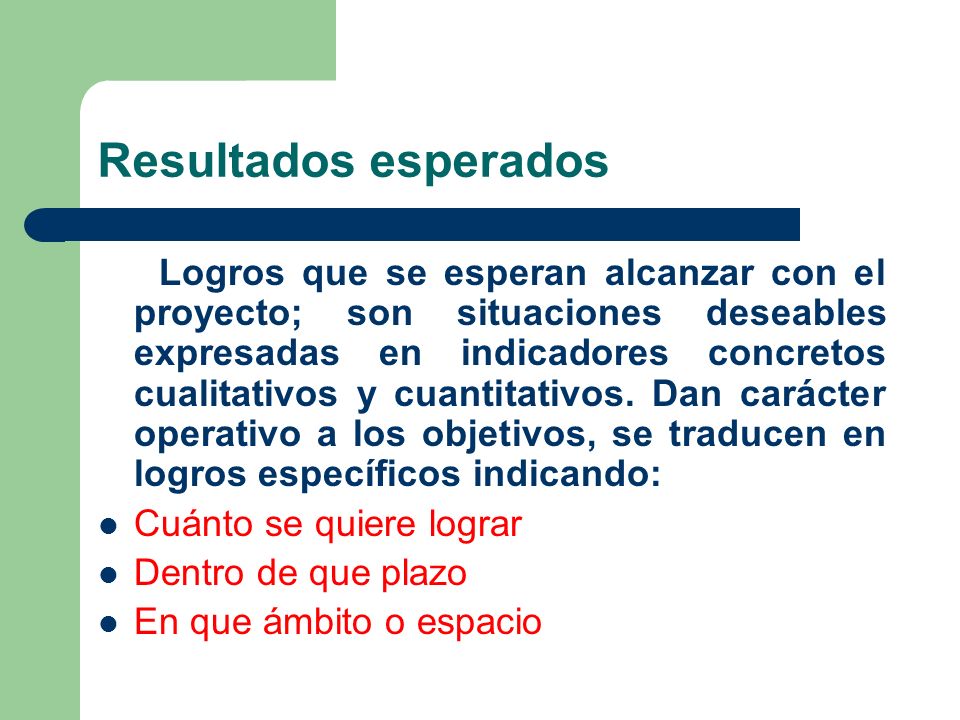 Resultados esperados

Logros que se esperan alcanzar con el proyecto; son situaciones deseables expresadas en indicadores concretos cualitativos y cuantitativos. Dan carácter operativo a los objetivos, se traducen en logros específicos indicando:

- Cuánto se quiere lograr
- Dentro de que plazo
- En que ámbito o espacio